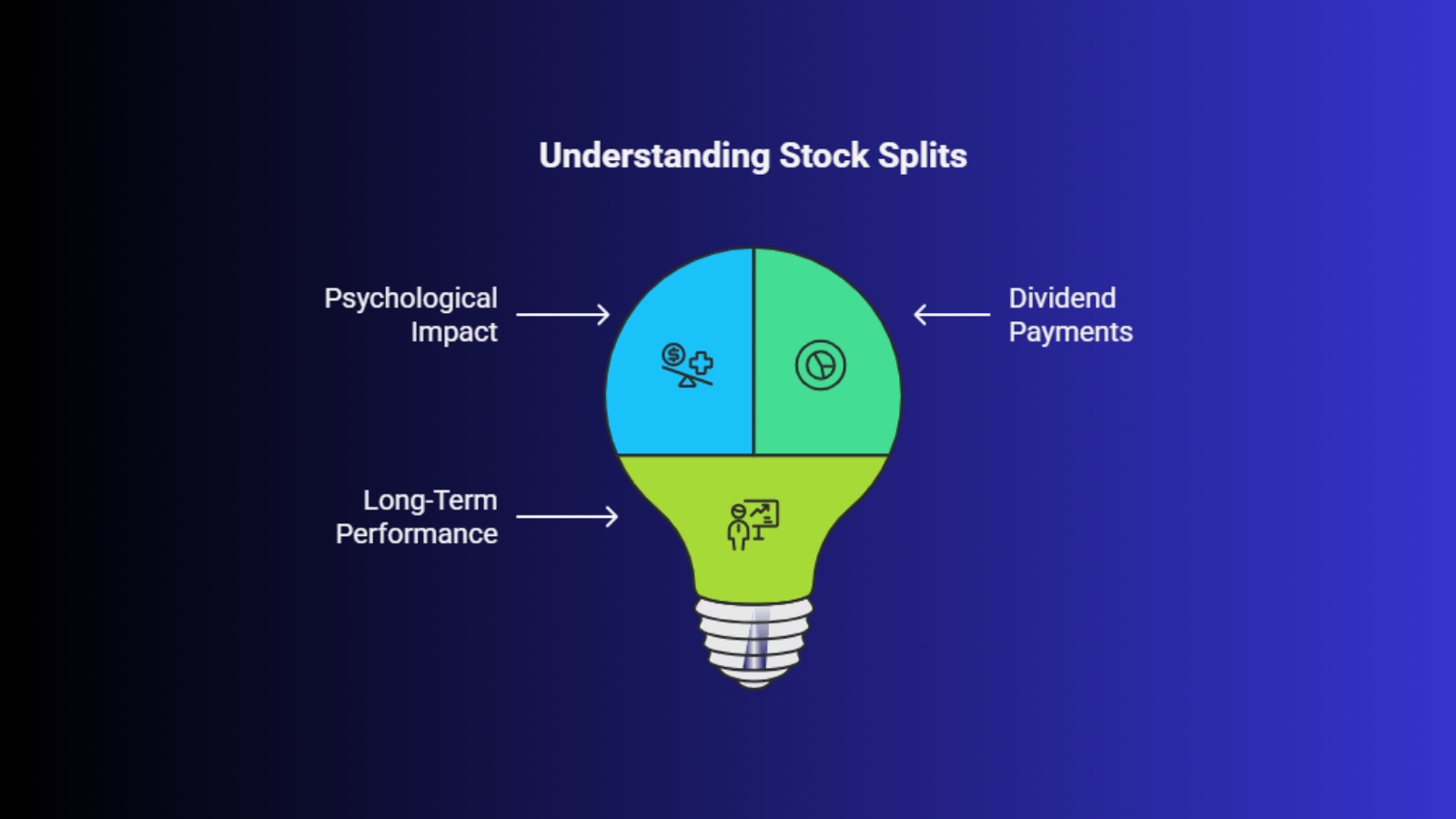 Understanding Stock Splits

Psychological Impact

Dividend Payments

Long-Term Performance